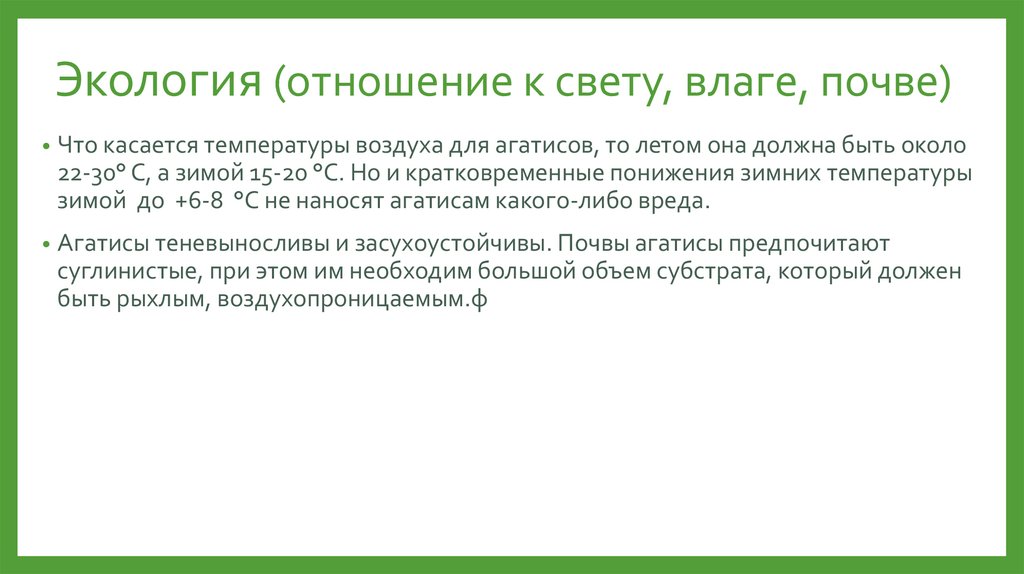 Экология (отношение к свету, влаге, почве)

• Что касается температуры воздуха для агатисов, то летом она должна быть около 22-30° С, а зимой 15-20 °С. Но и кратковременные понижения зимних температуры зимой до +6-8 °С не наносят агатисам какого-либо вреда.

• Агатисы теневыносливы и засухоустойчивы. Почвы агатисы предпочитают суглинистые, при этом им необходим большой объем субстрата, который должен быть рыхлым, воздухопроницаемым.ф